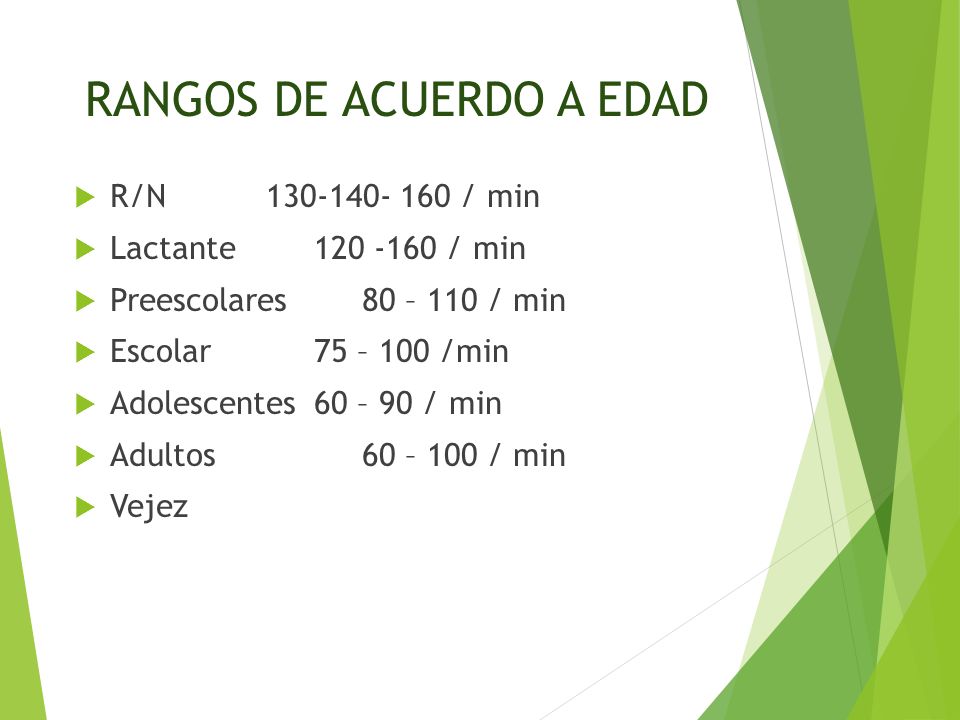 RANGOS DE ACUERDO A EDAD

R/N 130-140- 160 / min

Lactante 120 -160 / min

Preescolares 80 – 110 / min

Escolar 75 – 100 /min

Adolescentes 60 – 90 / min

Adultos 60 – 100 / min

Vejez